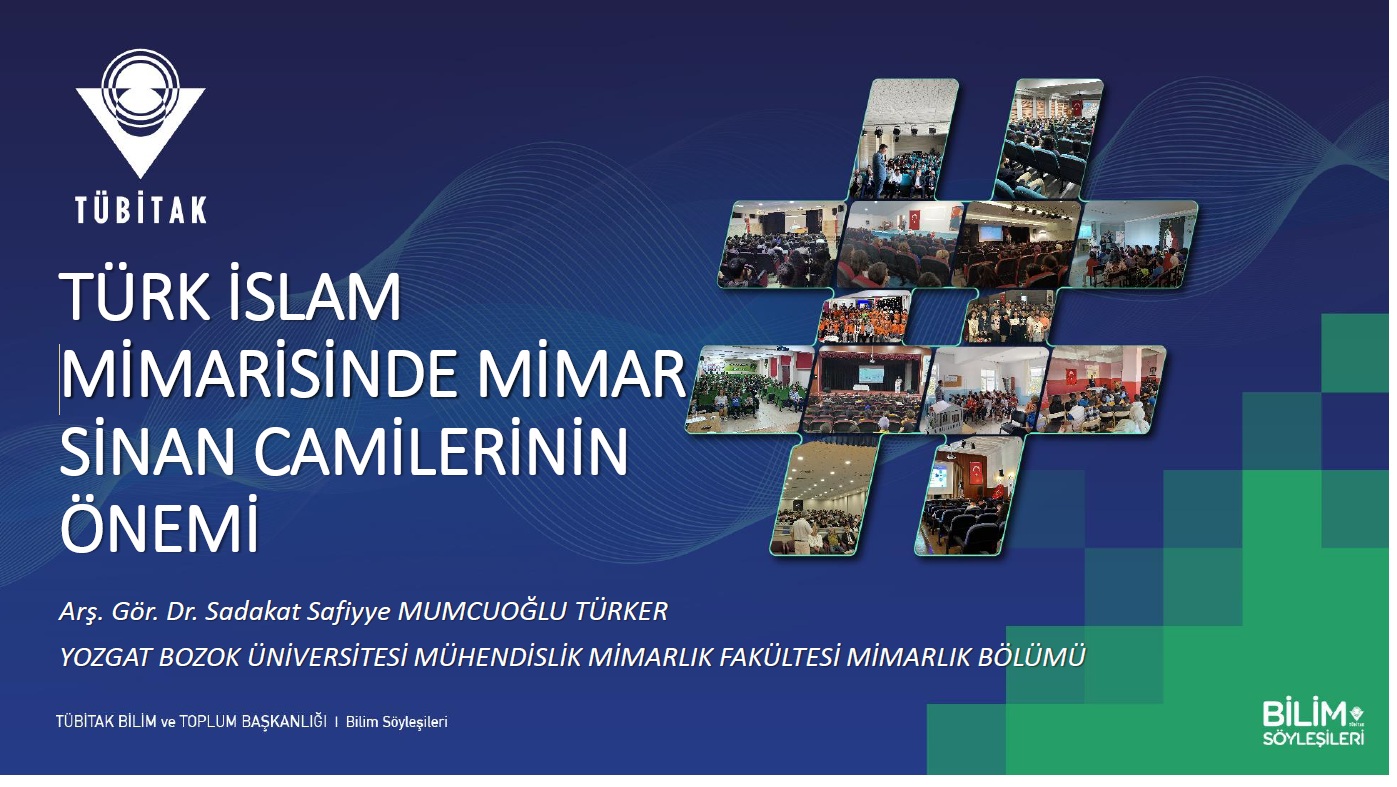 TÜBİTAK

TÜRK İSLAM MİMARİSİNDE MİMAR SİNAN CAMİLERİNİN ÖNEMİ

Arş. Gör. Dr. Sadakat Safiyye MUMCUOĞLU TÜRKER

YOZGAT BOZOK ÜNİVERSİTESİ MÜHENDİSLİK MİMARLIK FAKÜLTESİ MİMARLIK BÖLÜMÜ

TÜBİTAK BİLİM ve TOPLUM BAŞKANLIĞI | Bilim Söyleşileri

BİLİM SÖYLEŞİLERİ